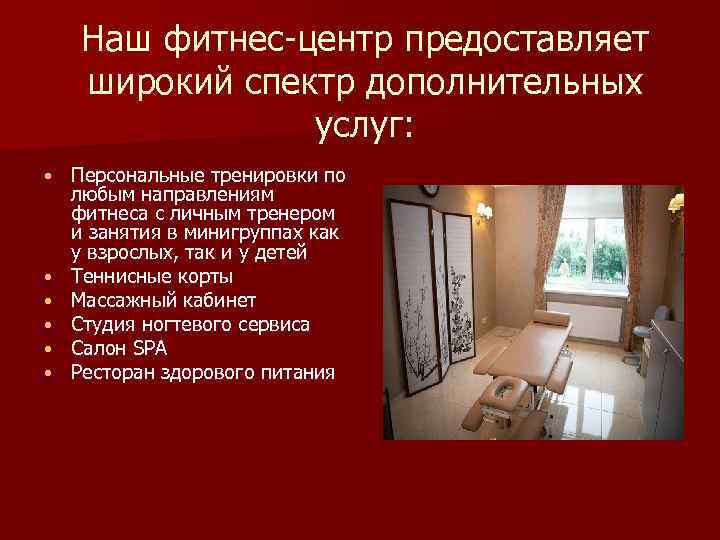 Наш фитнес-центр предоставляет широкий спектр дополнительных услуг:

• Персональные тренировки по любым направлениям фитнеса с личным тренером и занятия в минигруппах как у взрослых, так и у детей
• Теннисные корты
• Массажный кабинет
• Студия ногтевого сервиса
• Салон SPA
• Ресторан здорового питания